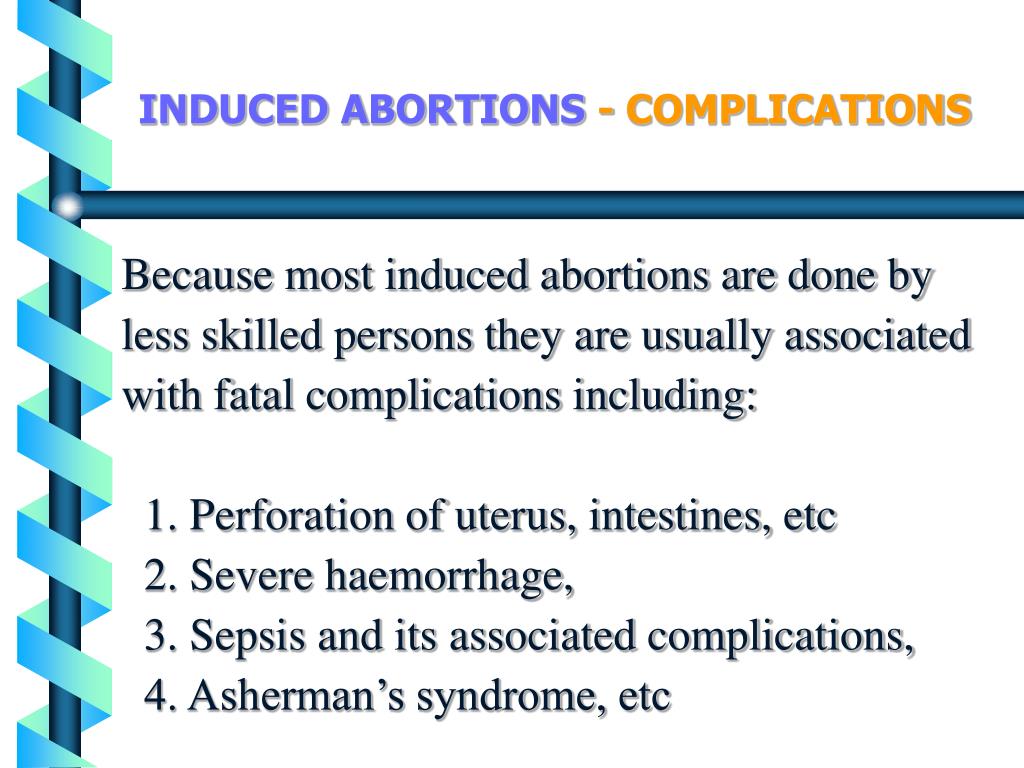 INDUCED ABORTIONS - COMPLICATIONS

Because most induced abortions are done by less skilled persons they are usually associated with fatal complications including:

1. Perforation of uterus, intestines, etc
2. Severe haemorrhage,
3. Sepsis and its associated complications,
4. Asherman’s syndrome, etc